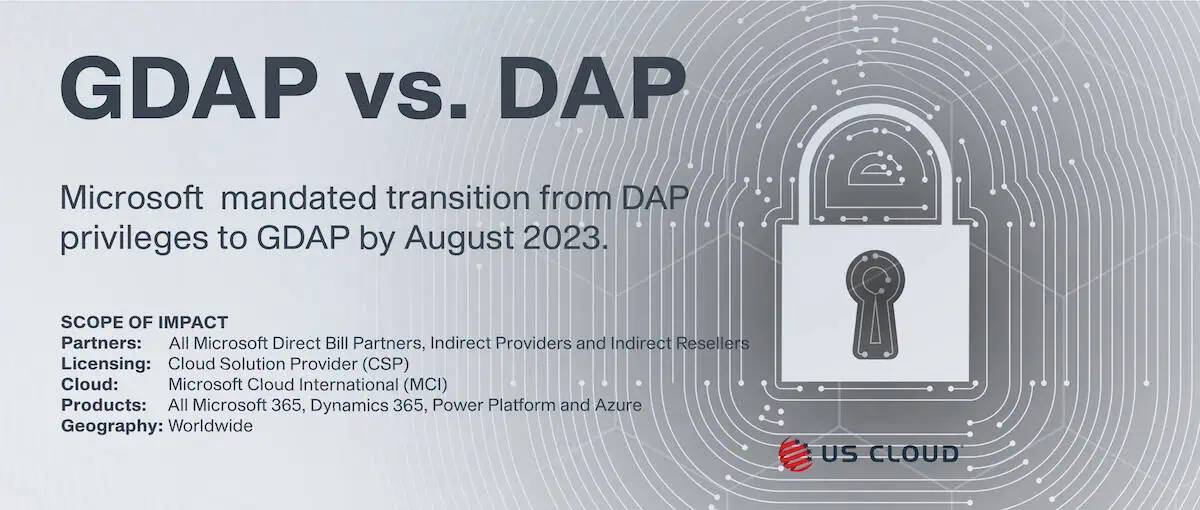 GDAP vs. DAP

Microsoft mandated transition from DAP privileges to GDAP by August 2023.

SCOPE OF IMPACT
Partners: All Microsoft Direct Bill Partners, Indirect Providers and Indirect Resellers
Licensing: Cloud Solution Provider (CSP)
Cloud: Microsoft Cloud International (MCI)
Products: All Microsoft 365, Dynamics 365, Power Platform and Azure
Geography: Worldwide

US CLOUD